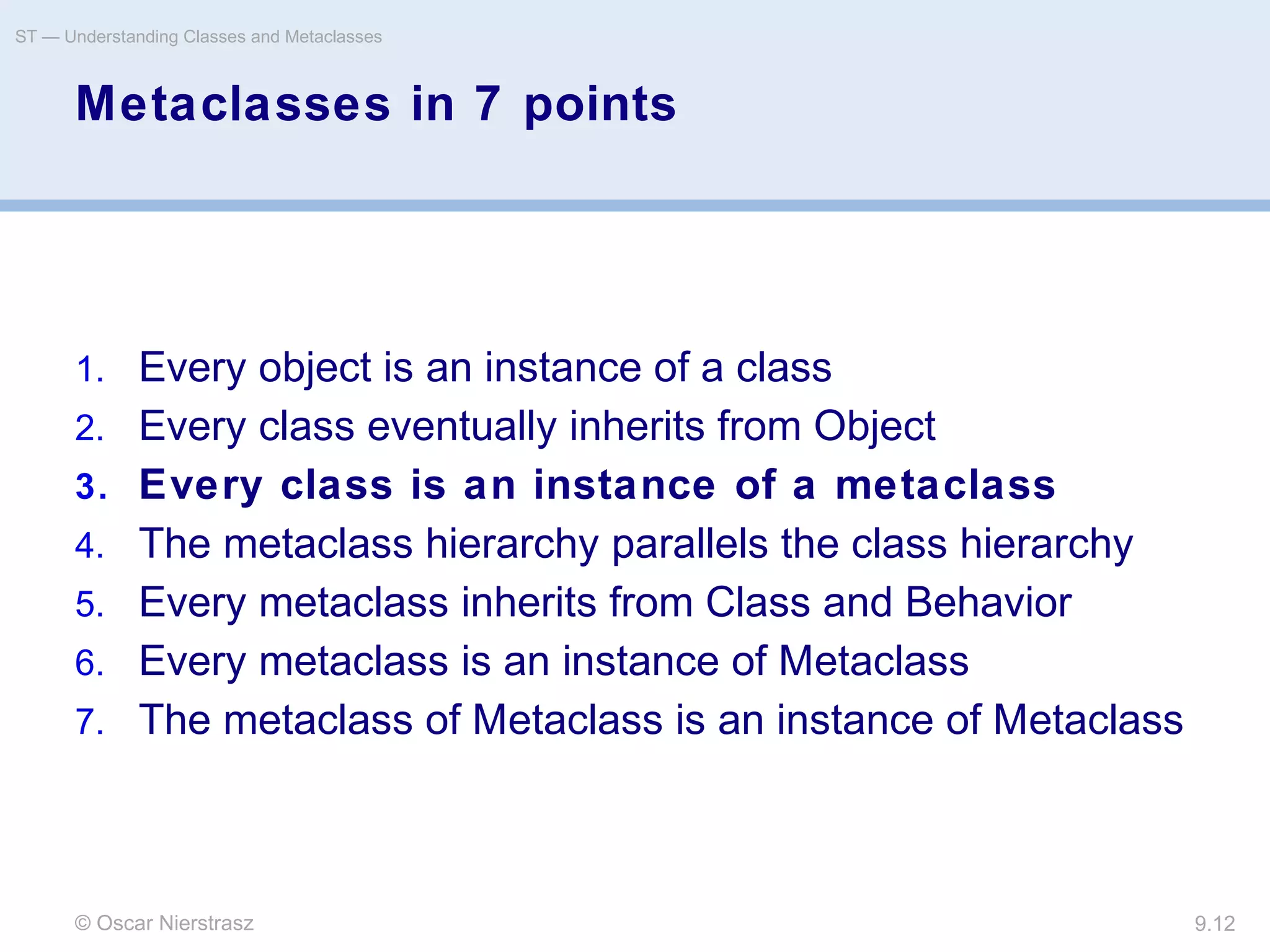 ST — Understanding Classes and Metaclasses

Metaclasses in 7 points

1. Every object is an instance of a class
2. Every class eventually inherits from Object
3. Every class is an instance of a metaclass
4. The metaclass hierarchy parallels the class hierarchy
5. Every metaclass inherits from Class and Behavior
6. Every metaclass is an instance of Metaclass
7. The metaclass of Metaclass is an instance of Metaclass

© Oscar Nierstrasz

9.12